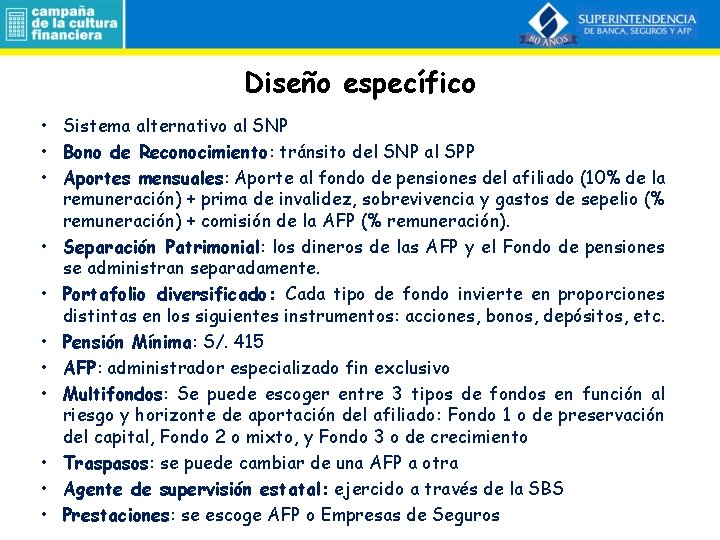 campaña de la cultura financiera

SUPERINTENDENCIA DE BANCA, SEGUROS Y AFP
80 AÑOS

Diseño específico

• Sistema alternativo al SNP
• Bono de Reconocimiento: tránsito del SNP al SPP
• Aportes mensuales: Aporte al fondo de pensiones del afiliado (10% de la remuneración) + prima de invalidez, sobrevivencia y gastos de sepelio (% remuneración) + comisión de la AFP (% remuneración).
• Separación Patrimonial: los dineros de las AFP y el Fondo de pensiones se administran separadamente.
• Portafolio diversificado: Cada tipo de fondo invierte en proporciones distintas en los siguientes instrumentos: acciones, bonos, depósitos, etc.
• Pensión Mínima: S/. 415
• AFP: administrador especializado fin exclusivo
• Multifondos: Se puede escoger entre 3 tipos de fondos en función al riesgo y horizonte de aportación del afiliado: Fondo 1 o de preservación del capital, Fondo 2 o mixto, y Fondo 3 o de crecimiento
• Traspasos: se puede cambiar de una AFP a otra
• Agente de supervisión estatal: ejercido a través de la SBS
• Prestaciones: se escoge AFP o Empresas de Seguros